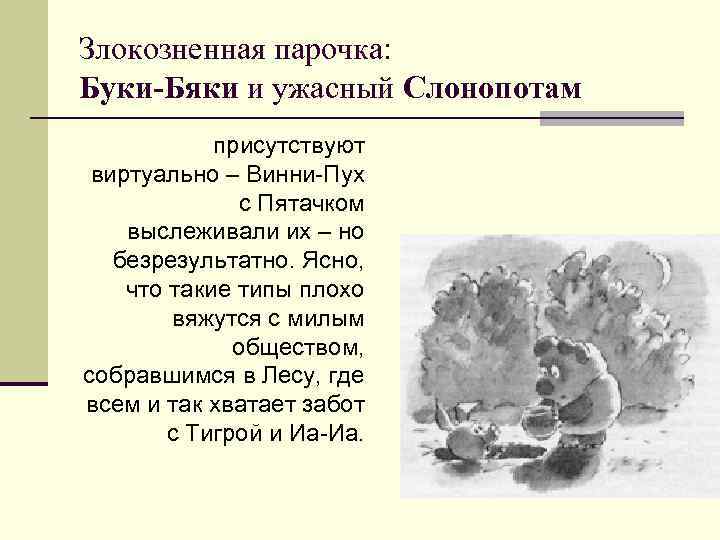 Злокозненная парочка:
Буки-Бяки и ужасный Слонопотам

присутствуют виртуально – Винни-Пух с Пятачком выслеживали их – но безрезультатно. Ясно, что такие типы плохо вяжутся с милым обществом, собравшимся в Лесу, где всем и так хватает забот с Тигрой и Иа-Иа.